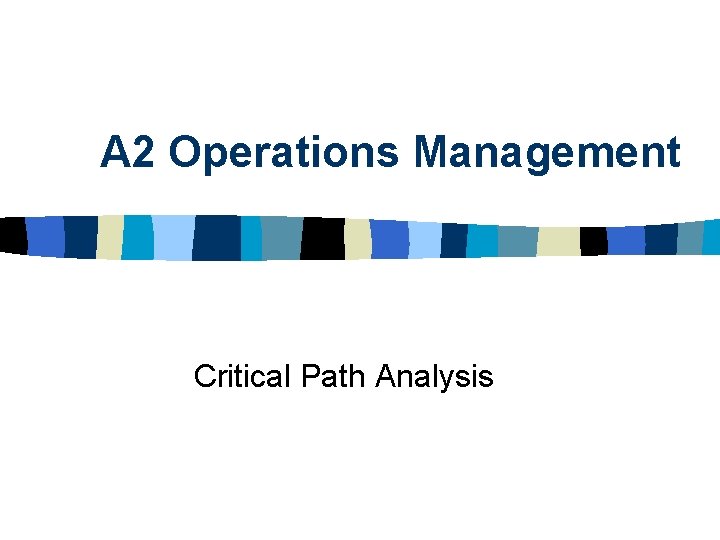 A2 Operations Management

Critical Path Analysis